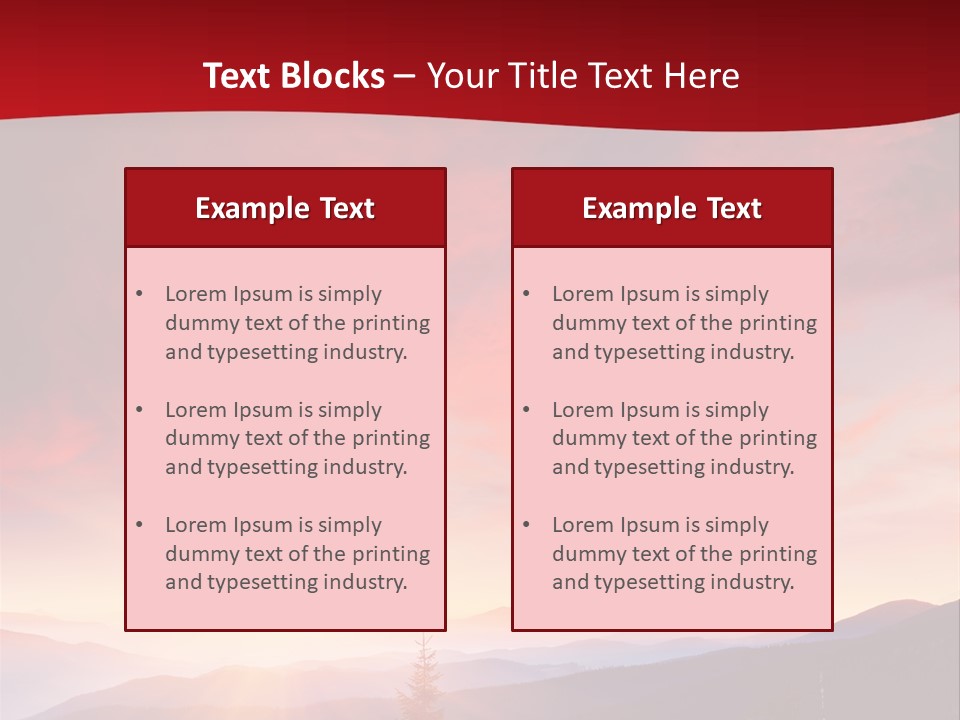 Text Blocks – Your Title Text Here

Example Text

• Lorem Ipsum is simply dummy text of the printing and typesetting industry.

• Lorem Ipsum is simply dummy text of the printing and typesetting industry.

• Lorem Ipsum is simply dummy text of the printing and typesetting industry.

Example Text

• Lorem Ipsum is simply dummy text of the printing and typesetting industry.

• Lorem Ipsum is simply dummy text of the printing and typesetting industry.

• Lorem Ipsum is simply dummy text of the printing and typesetting industry.